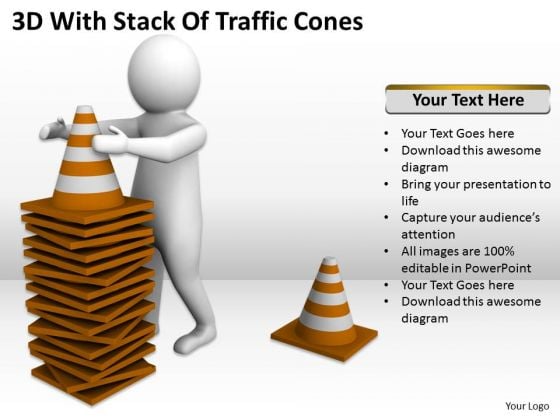 3D With Stack Of Traffic Cones

Your Text Here

- Your Text Goes here
- Download this awesome diagram
- Bring your presentation to life
- Capture your audience's attention
- All images are 100% editable in PowerPoint
- Your Text Goes here
- Download this awesome diagram

Your Logo